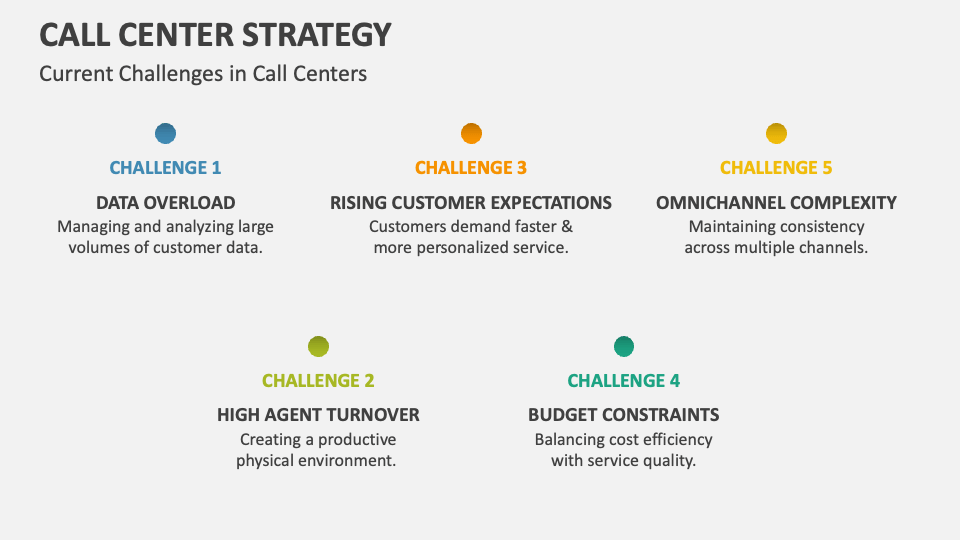 CALL CENTER STRATEGY

Current Challenges in Call Centers

CHALLENGE 1

DATA OVERLOAD

Managing and analyzing large volumes of customer data.

CHALLENGE 3

RISING CUSTOMER EXPECTATIONS

Customers demand faster & more personalized service.

CHALLENGE 5

OMNICHANNEL COMPLEXITY

Maintaining consistency across multiple channels.

CHALLENGE 2

HIGH AGENT TURNOVER

Creating a productive physical environment.

CHALLENGE 4

BUDGET CONSTRAINTS

Balancing cost efficiency with service quality.